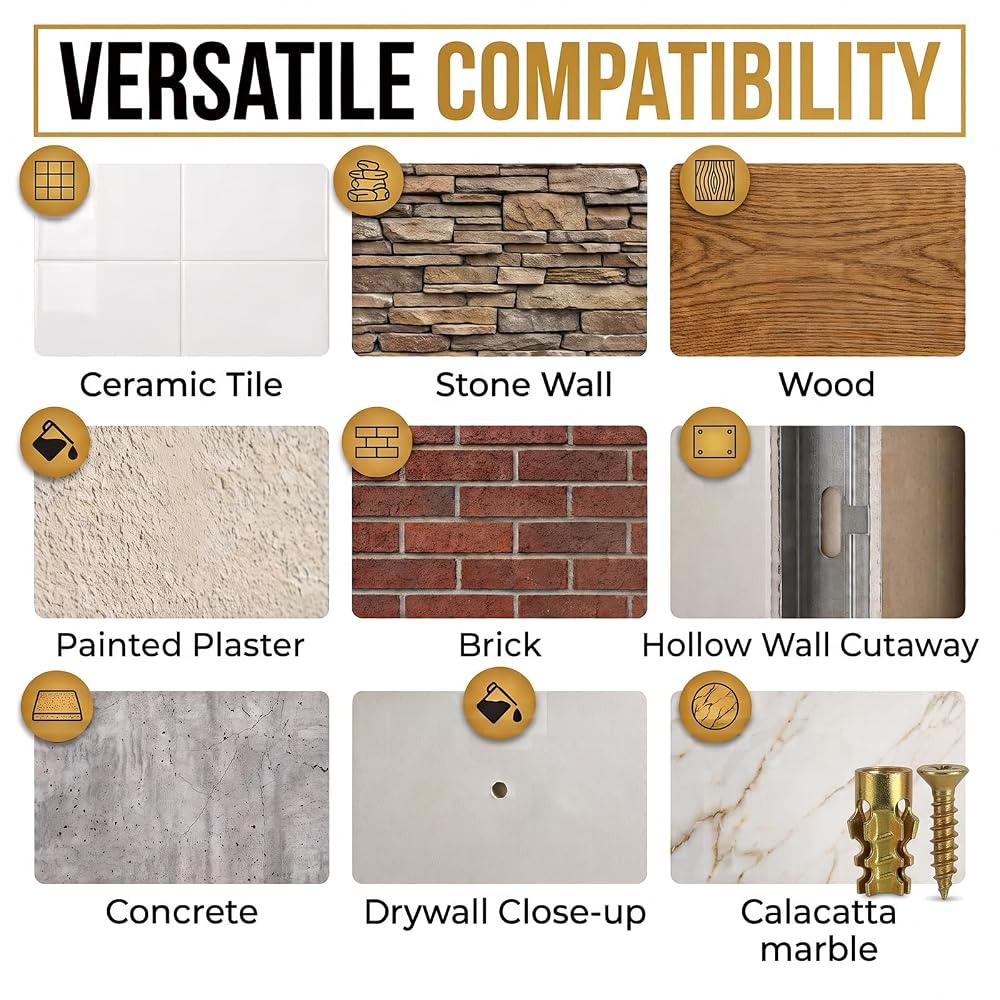 VERSATILE COMPATIBILITY

Ceramic Tile

Stone Wall

Wood

Painted Plaster

Brick

Hollow Wall Cutaway

Concrete

Drywall Close-up

Calacatta marble